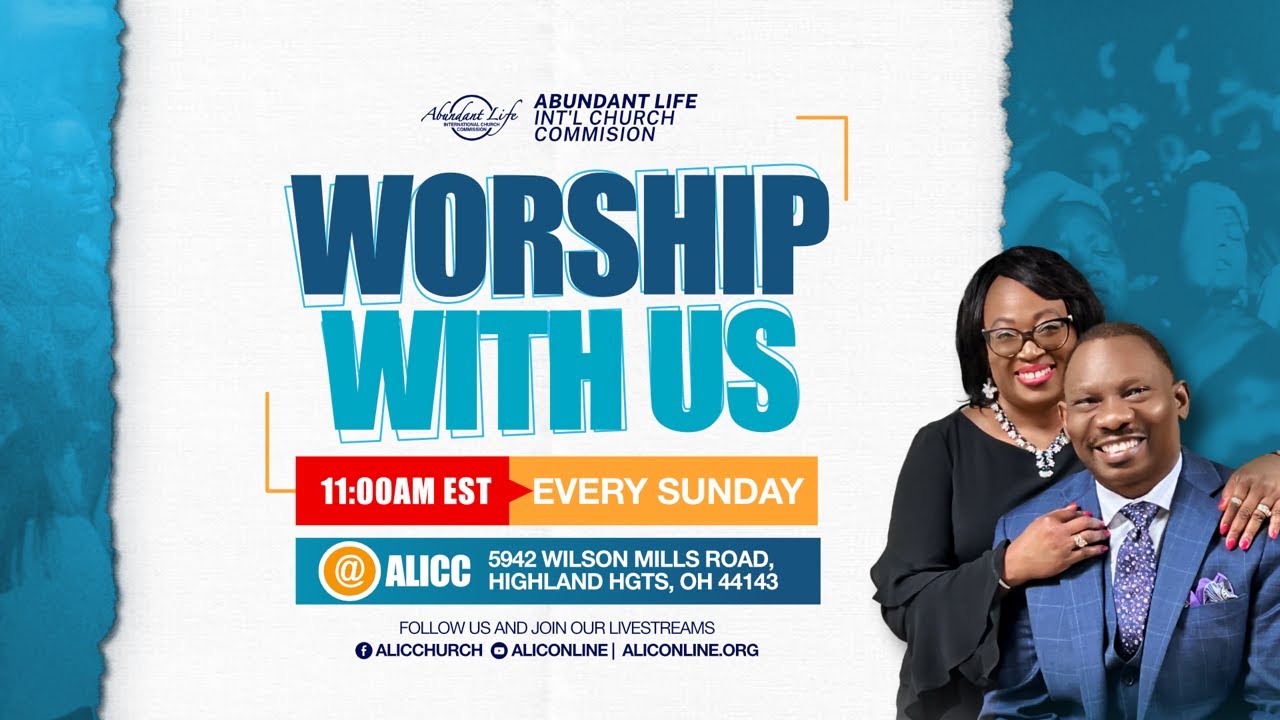 Abundant Life INTERNATIONAL CHURCH COMMISSION

ABUNDANT LIFE INT'L CHURCH COMMISION

WORSHIP WITH US

11:00AM EST EVERY SUNDAY

@ ALICC 5942 WILSON MILLS ROAD, HIGHLAND HGTS, OH 44143

FOLLOW US AND JOIN OUR LIVESTREAMS

ALICCHURCH ALICONLINE | ALICONLINE.ORG